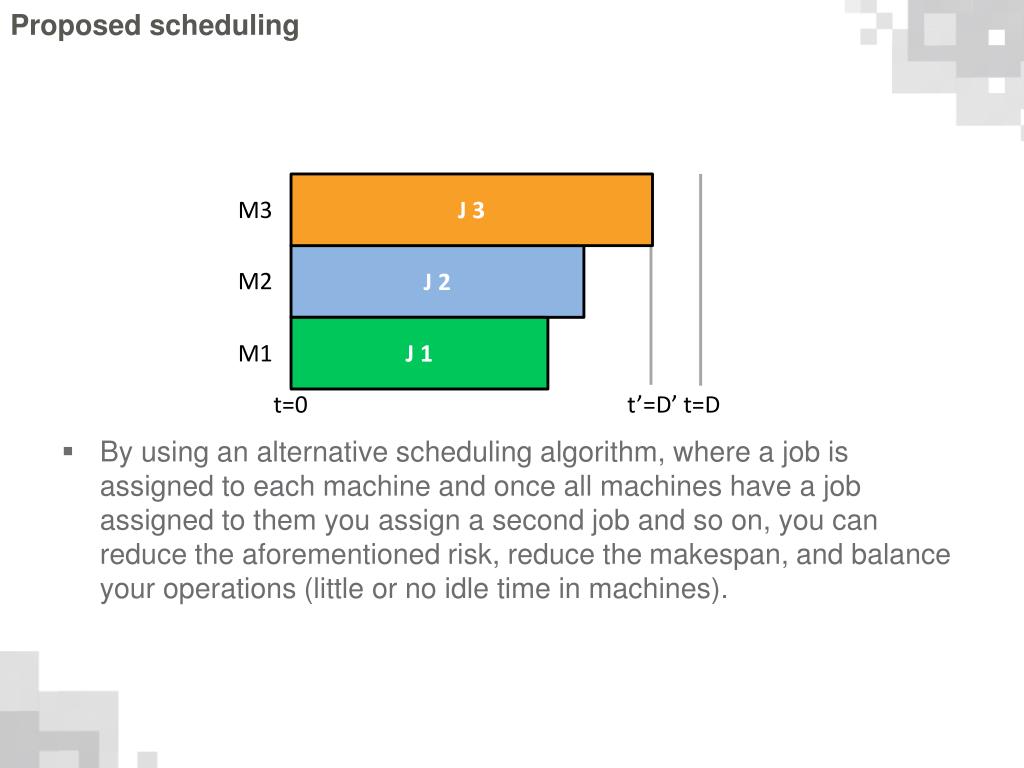 Proposed scheduling

M3
J 3
M2
J 2
M1
J 1
t=0
t’=D’ t=D

▪ By using an alternative scheduling algorithm, where a job is assigned to each machine and once all machines have a job assigned to them you assign a second job and so on, you can reduce the aforementioned risk, reduce the makespan, and balance your operations (little or no idle time in machines).